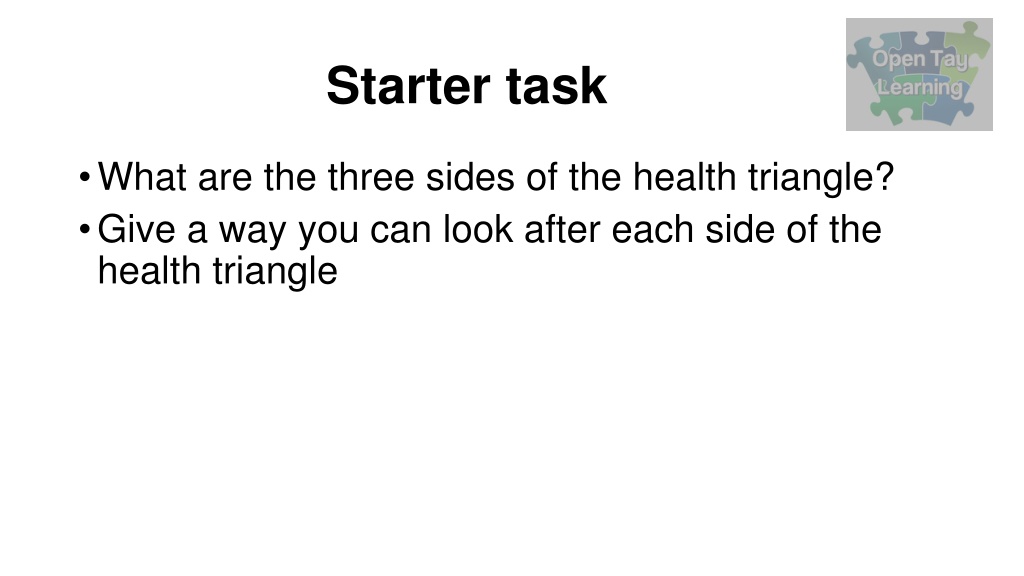 Starter task

Open Tay Learning

• What are the three sides of the health triangle?
• Give a way you can look after each side of the health triangle